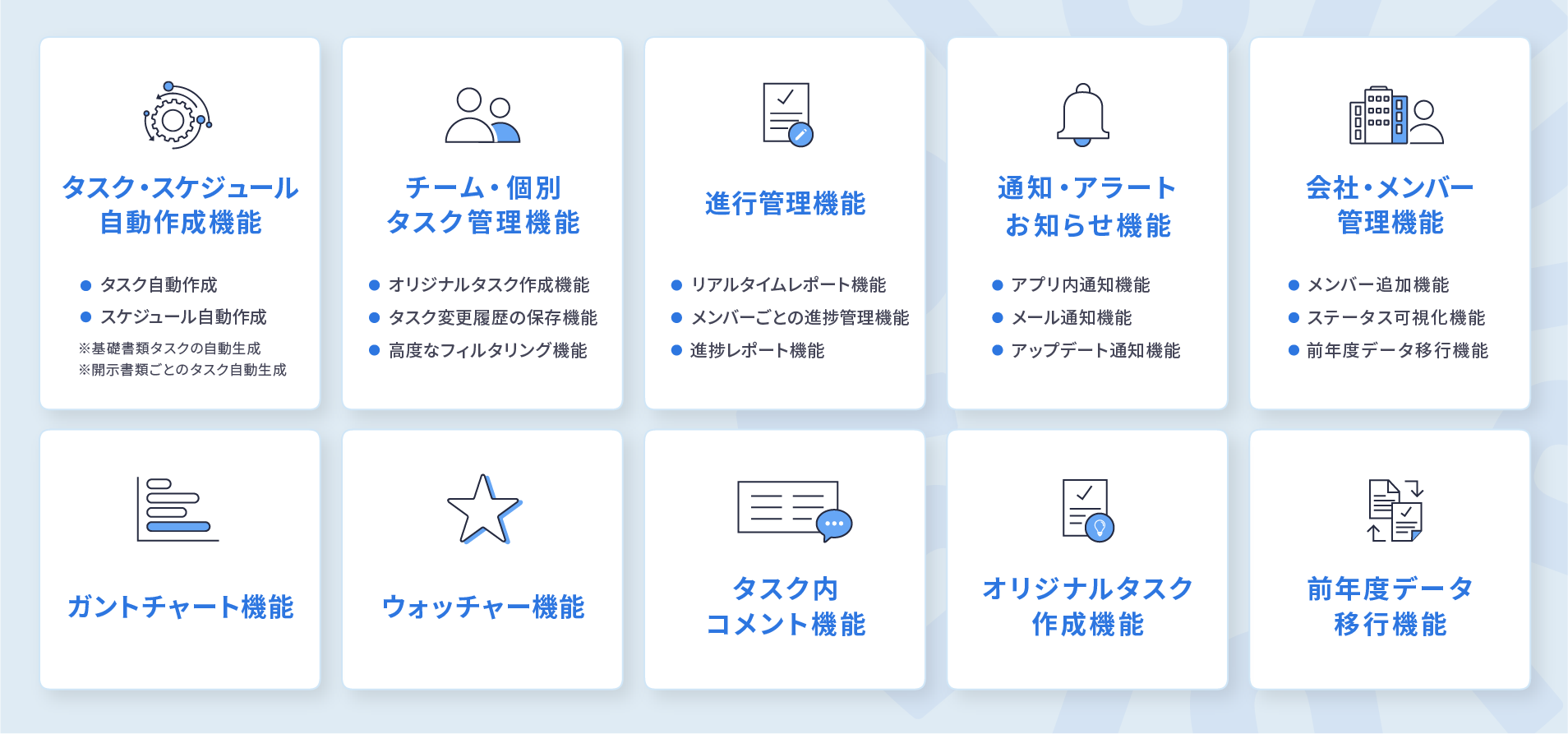 タスク・スケジュール
自動作成機能

● タスク自動作成
● スケジュール自動作成
※基礎書類タスクの自動生成
※開示書類ごとのタスク自動生成

チーム・個別
タスク管理機能

● オリジナルタスク作成機能
● タスク変更履歴の保存機能
● 高度なフィルタリング機能

進行管理機能

● リアルタイムレポート機能
● メンバーごとの進捗管理機能
● 進捗レポート機能

通知・アラート
お知らせ機能

● アプリ内通知機能
● メール通知機能
● アップデート通知機能

会社・メンバー
管理機能

● メンバー追加機能
● ステータス可視化機能
● 前年度データ移行機能

ガントチャート機能

ウォッチャー機能

タスク内
コメント機能

オリジナルタスク
作成機能

前年度データ
移行機能